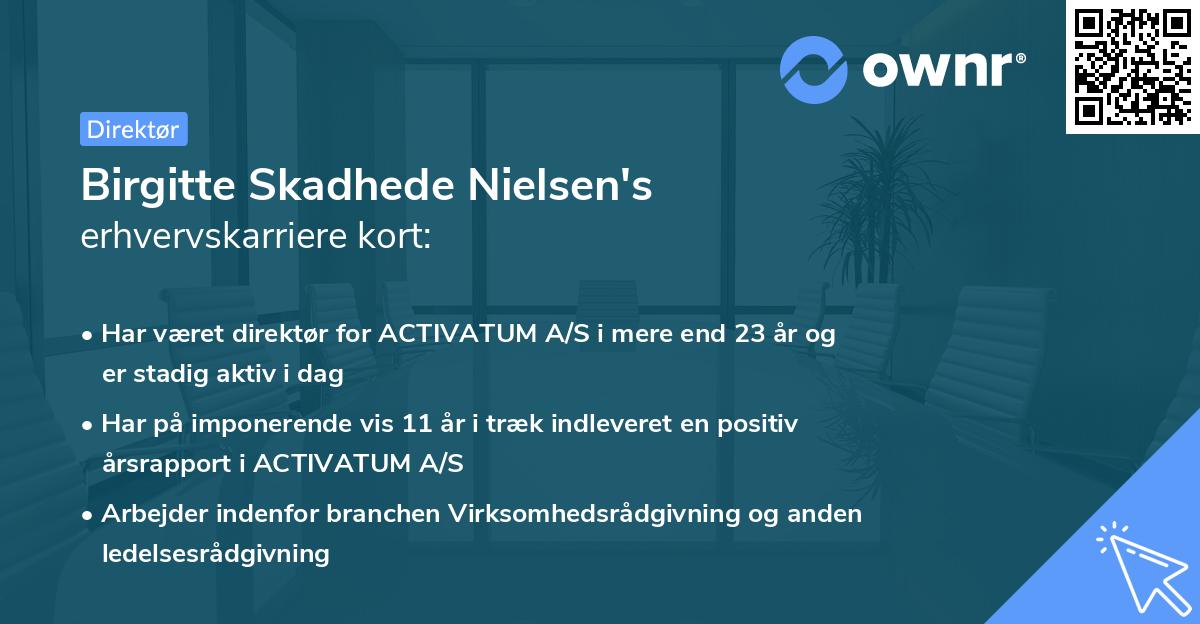 ownr®

Direktør

Birgitte Skadhede Nielsen's erhvervskarriere kort:

• Har været direktør for ACTIVATUM A/S i mere end 23 år og er stadig aktiv i dag

• Har på imponerende vis 11 år i træk indleveret en positiv årsrapport i ACTIVATUM A/S

• Arbejder indenfor branchen Virksomhedsrådgivning og anden ledelsesrådgivning